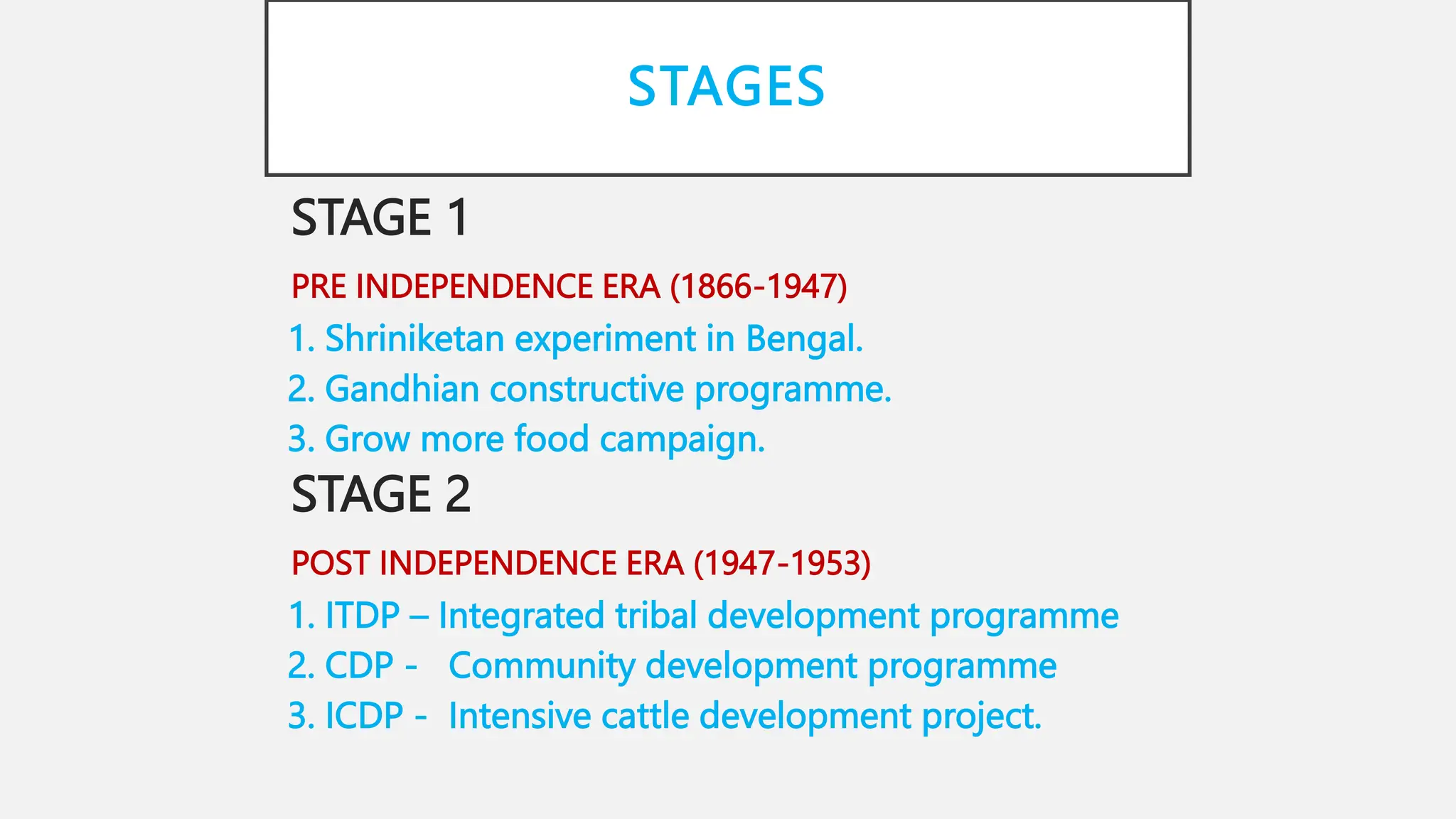 STAGES

STAGE 1

PRE INDEPENDENCE ERA (1866-1947)

1. Shriniketan experiment in Bengal.
2. Gandhian constructive programme.
3. Grow more food campaign.

STAGE 2

POST INDEPENDENCE ERA (1947-1953)

1. ITDP – Integrated tribal development programme
2. CDP - Community development programme
3. ICDP - Intensive cattle development project.